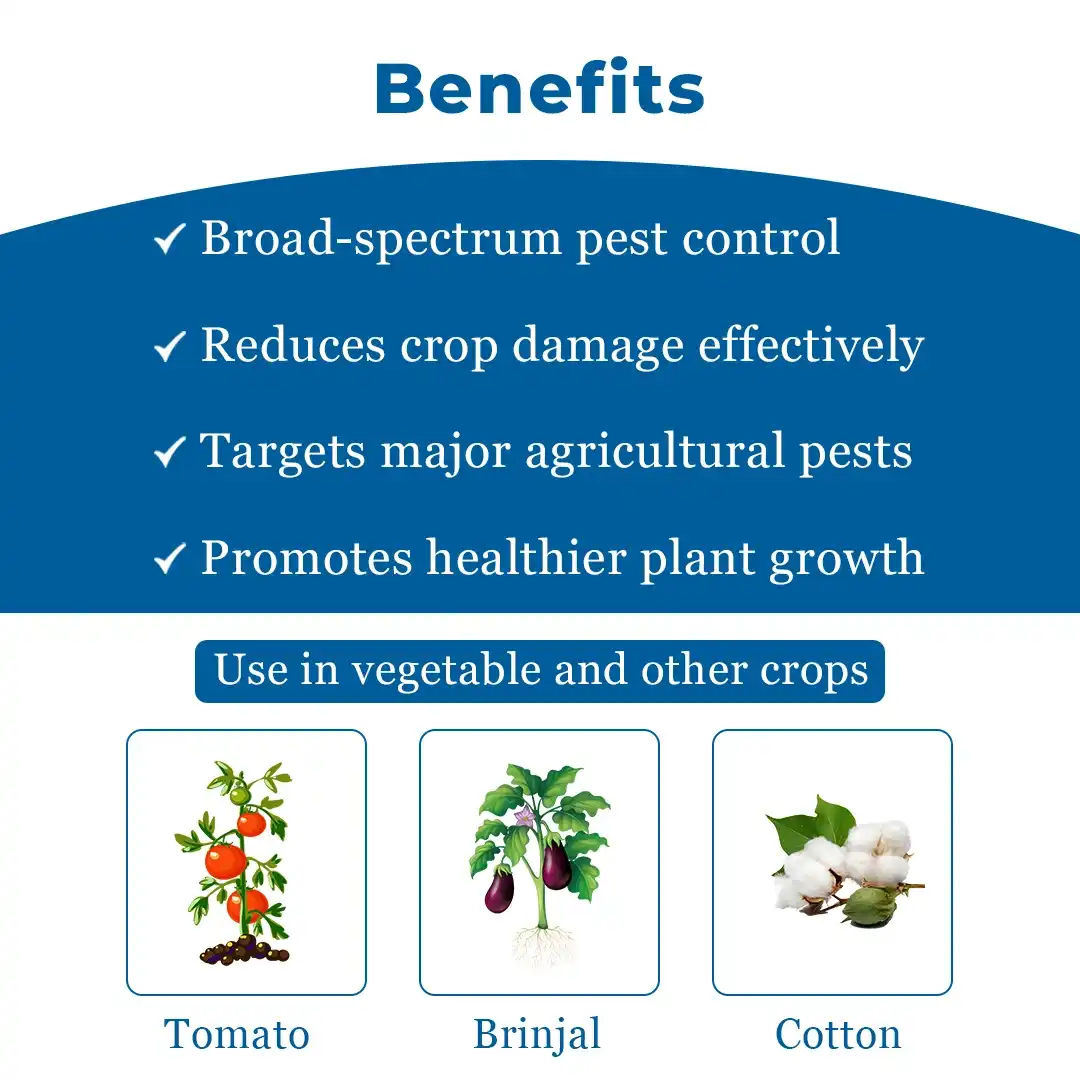 Benefits

✓ Broad-spectrum pest control

✓ Reduces crop damage effectively

✓ Targets major agricultural pests

✓ Promotes healthier plant growth

Use in vegetable and other crops

Tomato

Brinjal

Cotton